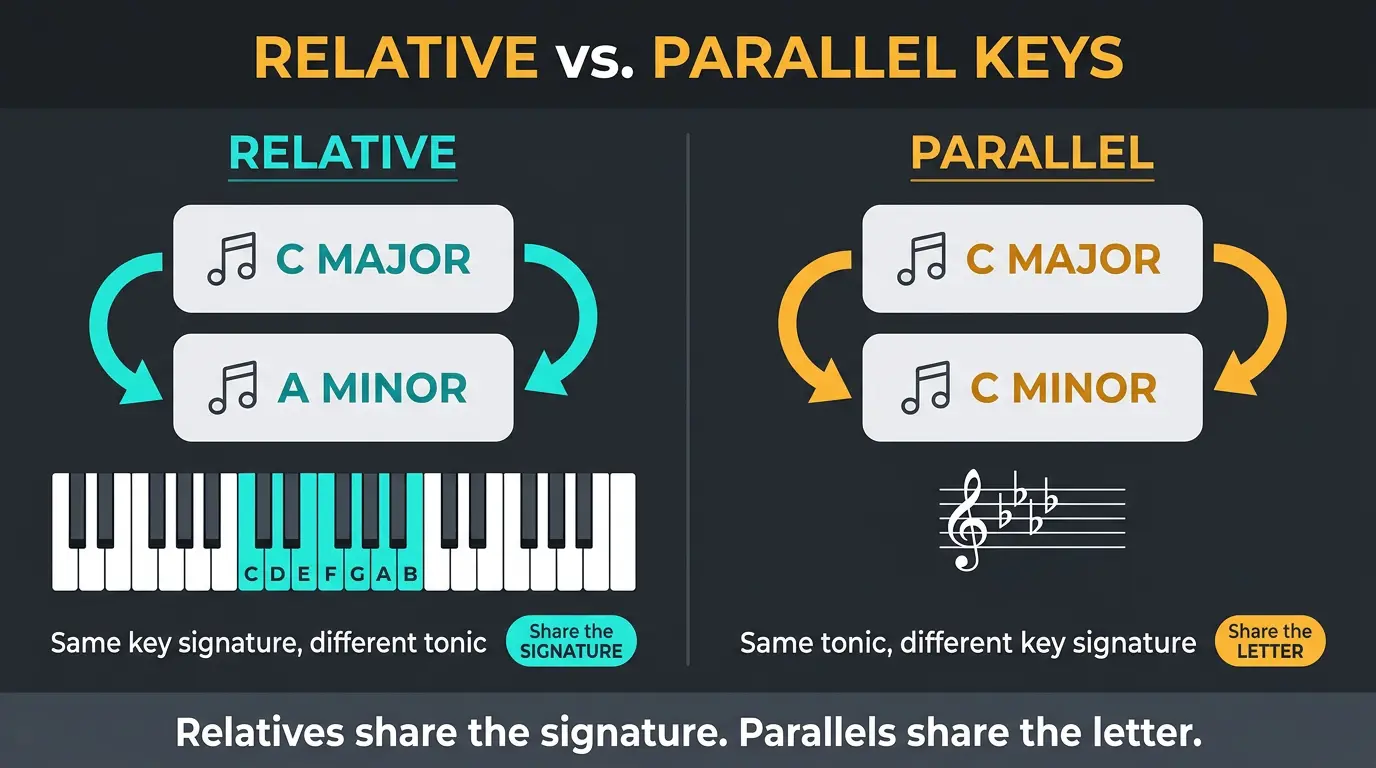 RELATIVE vs. PARALLEL KEYS

RELATIVE

C MAJOR

A MINOR

C D E F G A B

Same key signature, different tonic

Share the SIGNATURE

PARALLEL

C MAJOR

C MINOR

Same tonic, different key signature

Share the LETTER

Relatives share the signature. Parallels share the letter.